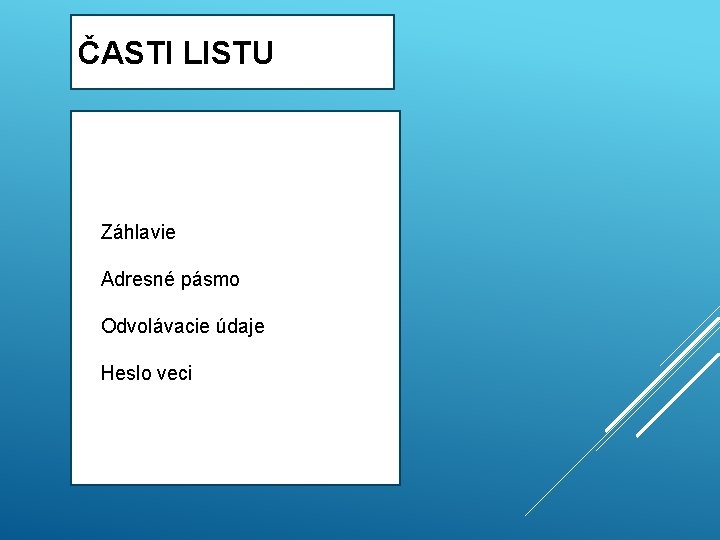 ČASTI LISTU

Záhlavie

Adresné pásmo

Odvolávacie údaje

Heslo veci